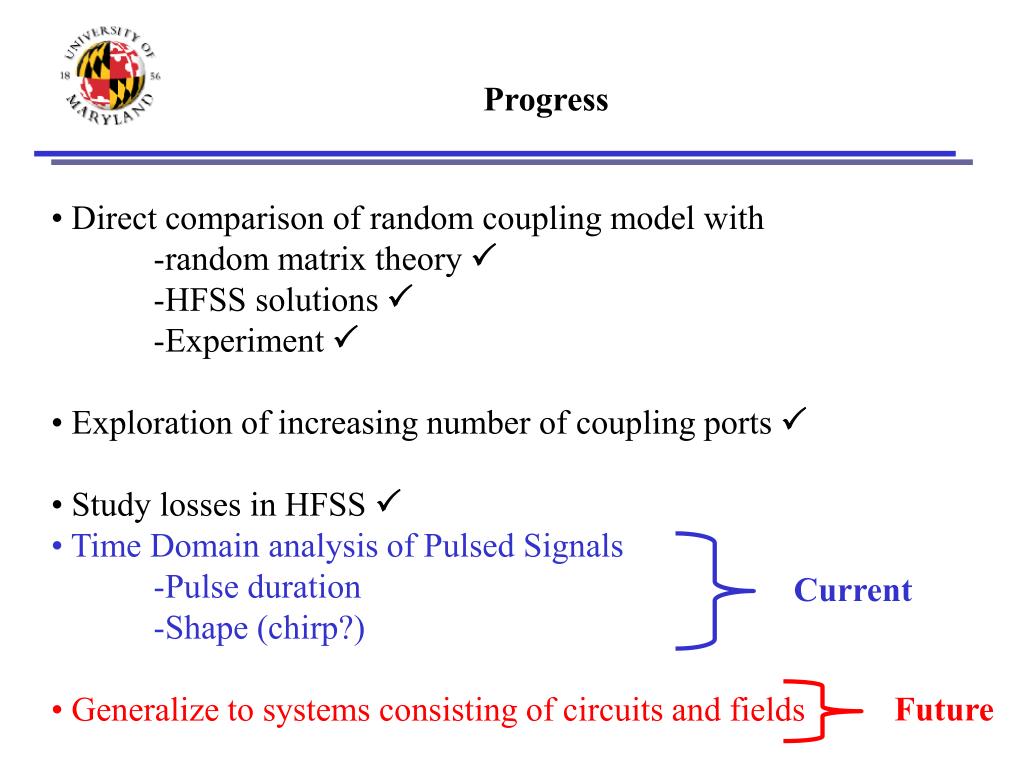 UNIVERSITY OF MARYLAND 18 56

Progress

• Direct comparison of random coupling model with
-random matrix theory ✓
-HFSS solutions ✓
-Experiment ✓

• Exploration of increasing number of coupling ports ✓

• Study losses in HFSS ✓
• Time Domain analysis of Pulsed Signals
-Pulse duration
-Shape (chirp?)

Current

• Generalize to systems consisting of circuits and fields

Future